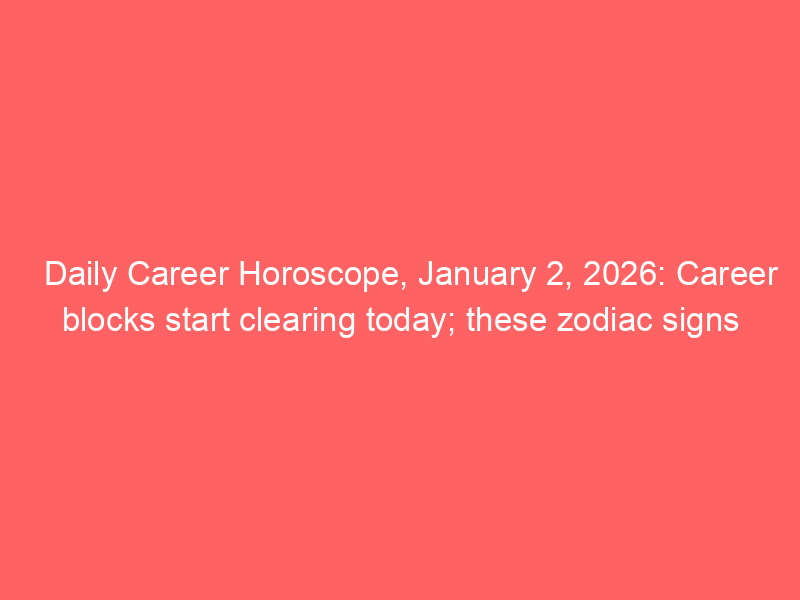 Daily Career Horoscope, January 2, 2026: Career blocks start clearing today; these zodiac signs